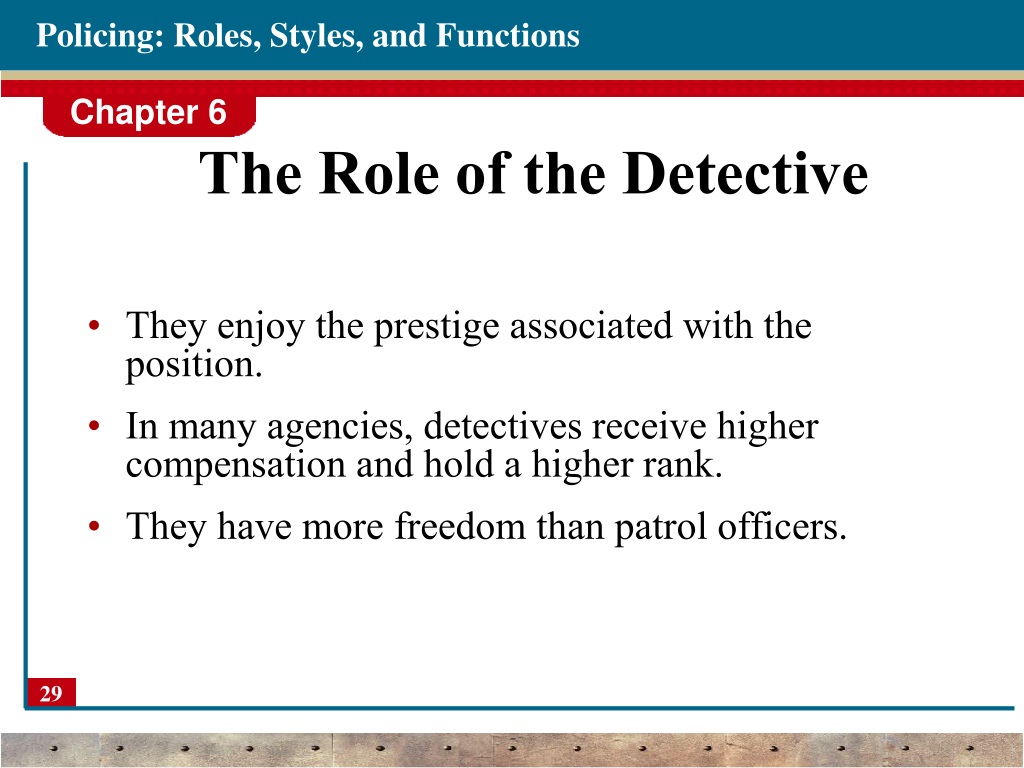 Policing: Roles, Styles, and Functions

Chapter 6

The Role of the Detective

• They enjoy the prestige associated with the position.

• In many agencies, detectives receive higher compensation and hold a higher rank.

• They have more freedom than patrol officers.

29